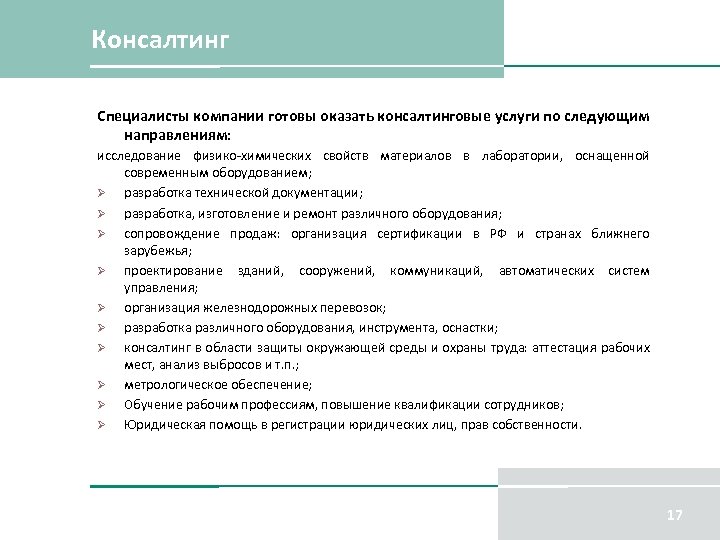 Консалтинг

Специалисты компании готовы оказать консалтинговые услуги по следующим направлениям:

исследование физико-химических свойств материалов в лаборатории, оснащенной современным оборудованием;

➢ разработка технической документации;

➢ разработка, изготовление и ремонт различного оборудования;

➢ сопровождение продаж: организация сертификации в РФ и странах ближнего зарубежья;

➢ проектирование зданий, сооружений, коммуникаций, автоматических систем управления;

➢ организация железнодорожных перевозок;

➢ разработка различного оборудования, инструмента, оснастки;

➢ консалтинг в области защиты окружающей среды и охраны труда: аттестация рабочих мест, анализ выбросов и т.п.;

➢ метрологическое обеспечение;

➢ Обучение рабочим профессиям, повышение квалификации сотрудников;

➢ Юридическая помощь в регистрации юридических лиц, прав собственности.

17